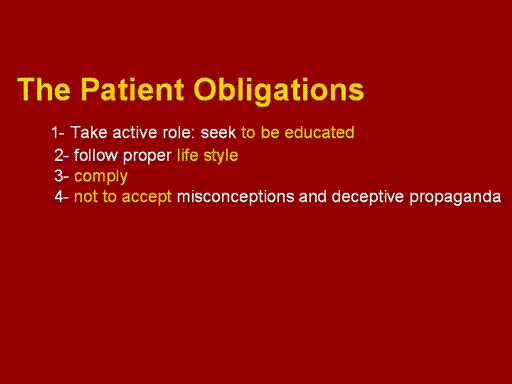 The Patient Obligations

1- Take active role: seek to be educated
2- follow proper life style
3- comply
4- not to accept misconceptions and deceptive propaganda